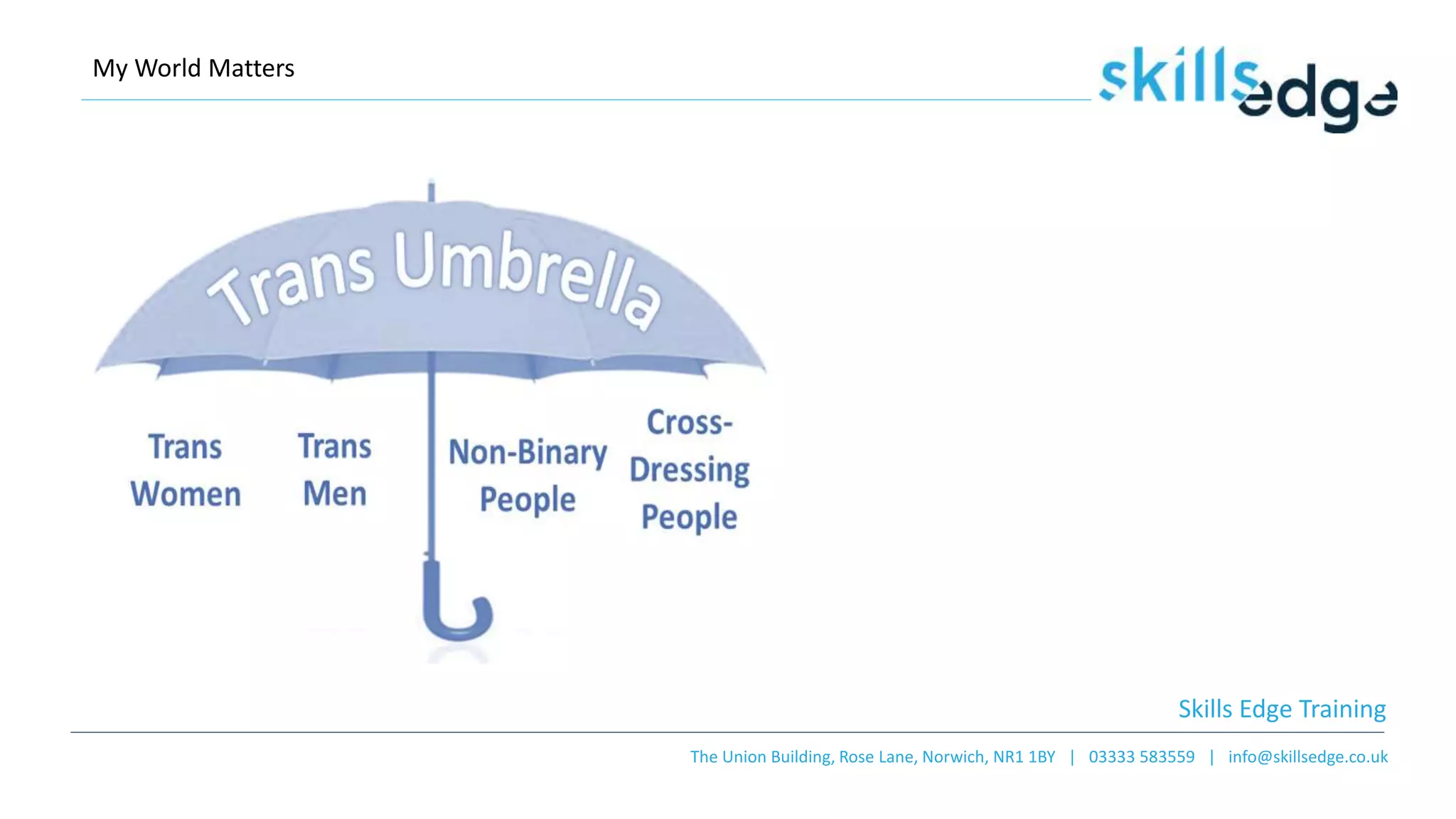 My World Matters

skillsedge

Trans Umbrella

Trans Women

Trans Men

Non-Binary People

Cross-Dressing People

Skills Edge Training

The Union Building, Rose Lane, Norwich, NR1 1BY | 03333 583559 | info@skillsedge.co.uk